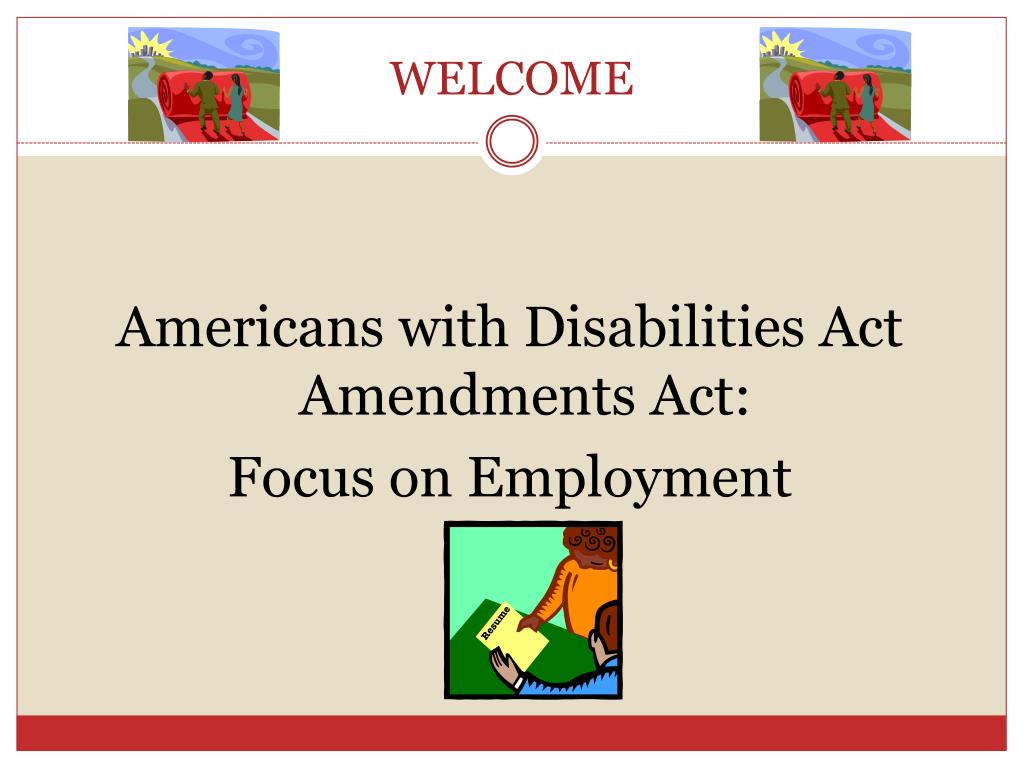 WELCOME

Americans with Disabilities Act Amendments Act:
Focus on Employment

Resume